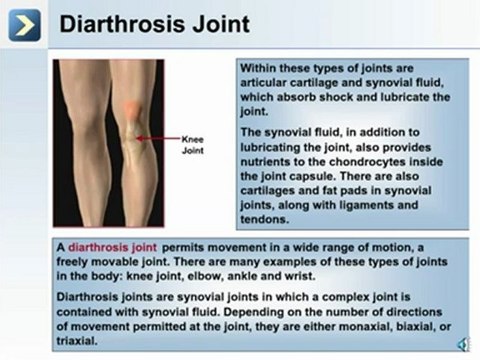 Diarthrosis Joint

Knee Joint

Within these types of joints are articular cartilage and synovial fluid, which absorb shock and lubricate the joint.

The synovial fluid, in addition to lubricating the joint, also provides nutrients to the chondrocytes inside the joint capsule. There are also cartilages and fat pads in synovial joints, along with ligaments and tendons.

A diarthrosis joint permits movement in a wide range of motion, a freely movable joint. There are many examples of these types of joints in the body: knee joint, elbow, ankle and wrist.

Diarthrosis joints are synovial joints in which a complex joint is contained with synovial fluid. Depending on the number of directions of movement permitted at the joint, they are either monaxial, biaxial, or triaxial.